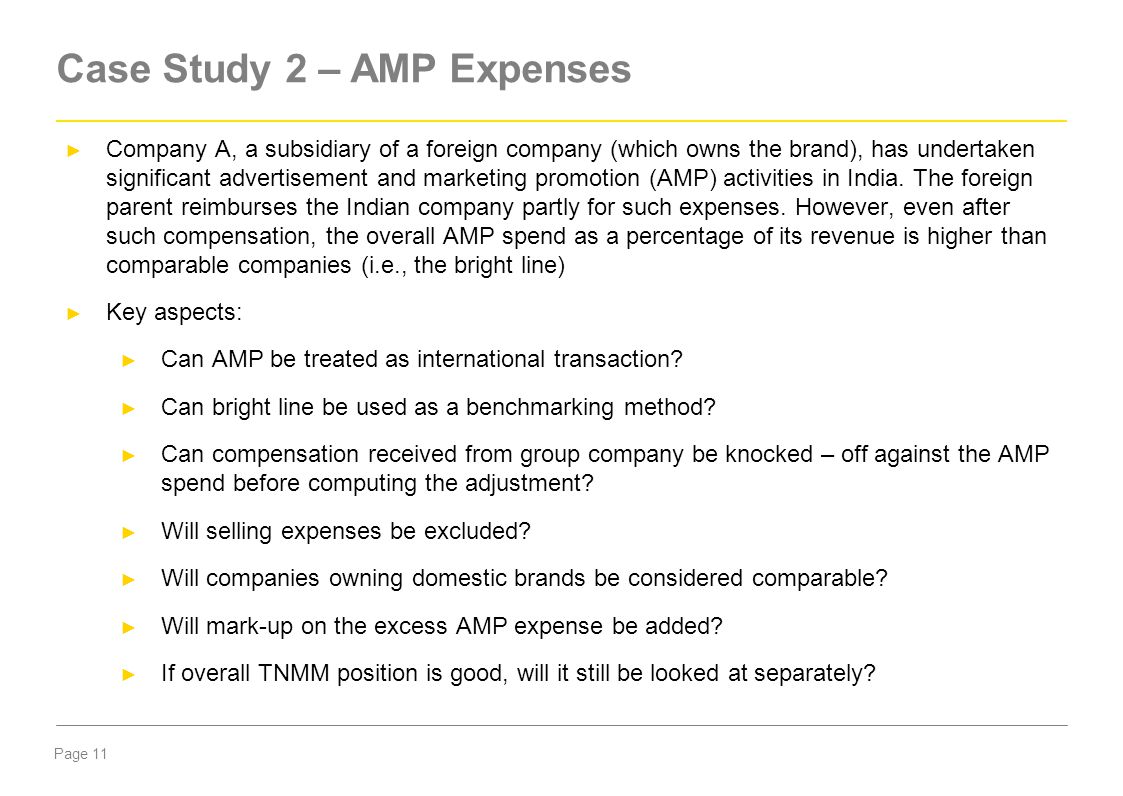 Case Study 2 – AMP Expenses

► Company A, a subsidiary of a foreign company (which owns the brand), has undertaken significant advertisement and marketing promotion (AMP) activities in India. The foreign parent reimburses the Indian company partly for such expenses. However, even after such compensation, the overall AMP spend as a percentage of its revenue is higher than comparable companies (i.e., the bright line)

► Key aspects:

► Can AMP be treated as international transaction?

► Can bright line be used as a benchmarking method?

► Can compensation received from group company be knocked – off against the AMP spend before computing the adjustment?

► Will selling expenses be excluded?

► Will companies owning domestic brands be considered comparable?

► Will mark-up on the excess AMP expense be added?

► If overall TNMM position is good, will it still be looked at separately?

Page 11